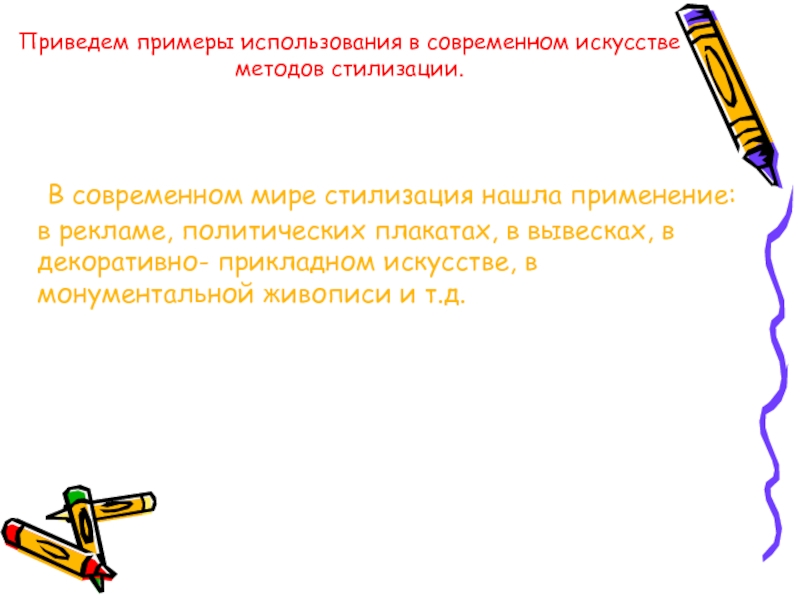 Приведем примеры использования в современном искусстве методов стилизации.

В современном мире стилизация нашла применение: в рекламе, политических плакатах, в вывесках, в декоративно- прикладном искусстве, в монументальной живописи и т.д.